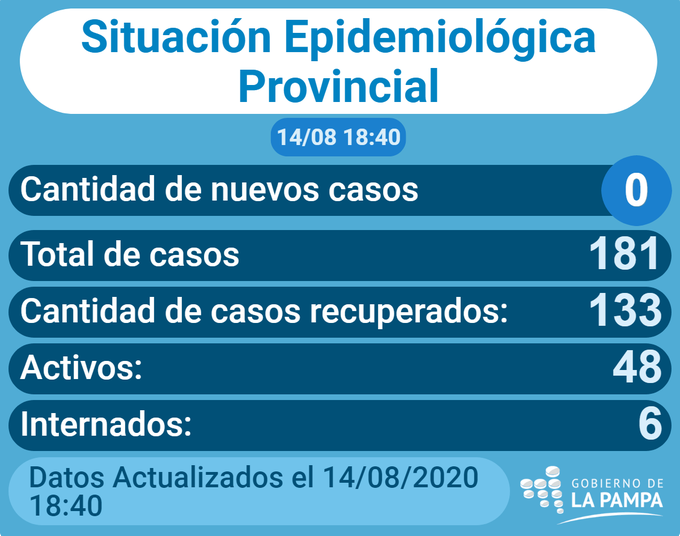 Situación Epidemiológica Provincial

14/08 18:40

Cantidad de nuevos casos 0

Total de casos 181

Cantidad de casos recuperados: 133

Activos: 48

Internados: 6

Datos Actualizados el 14/08/2020 18:40

GOBIERNO DE LA PAMPA